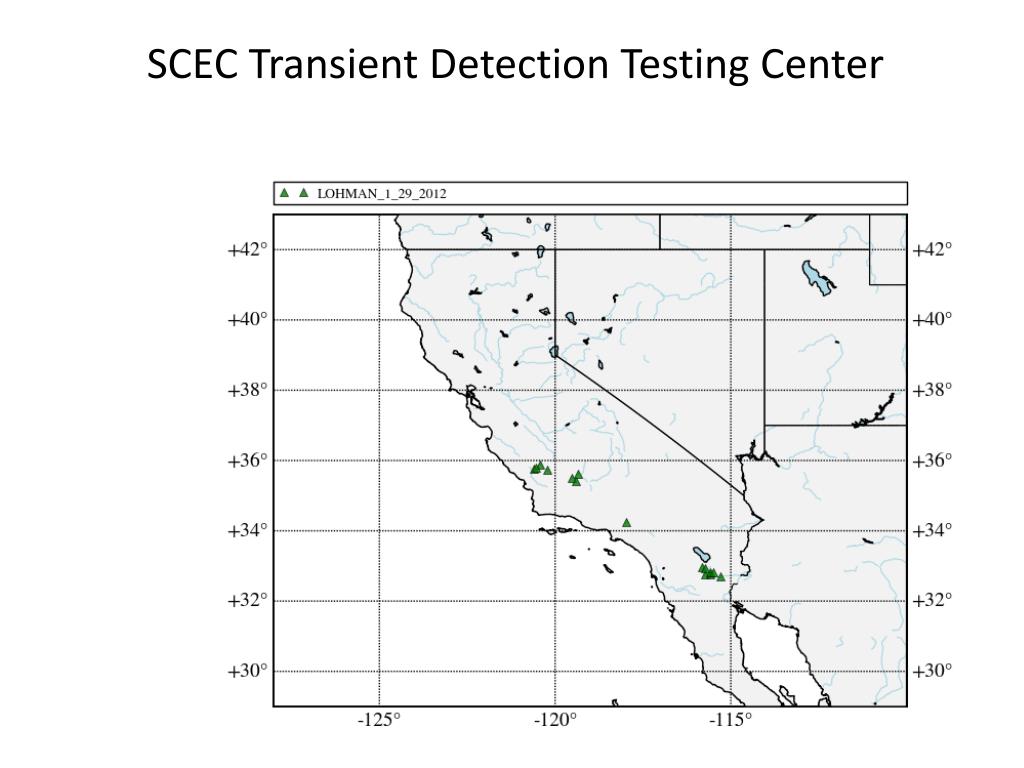 SCEC Transient Detection Testing Center

LOHMAN_1_29_2012

+42°
+40°
+38°
+36°
+34°
+32°
+30°

+42°
+40°
+38°
+36°
+34°
+32°
+30°

-125°
-120°
-115°